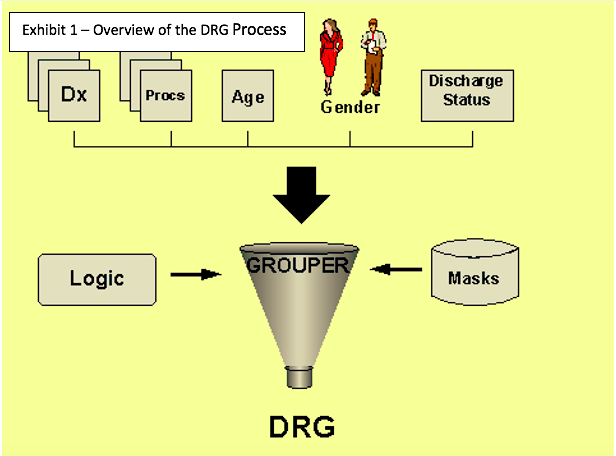 Exhibit 1 – Overview of the DRG Process

Dx

Procs

Age

Gender

Discharge Status

Logic

GROUPER

Masks

DRG